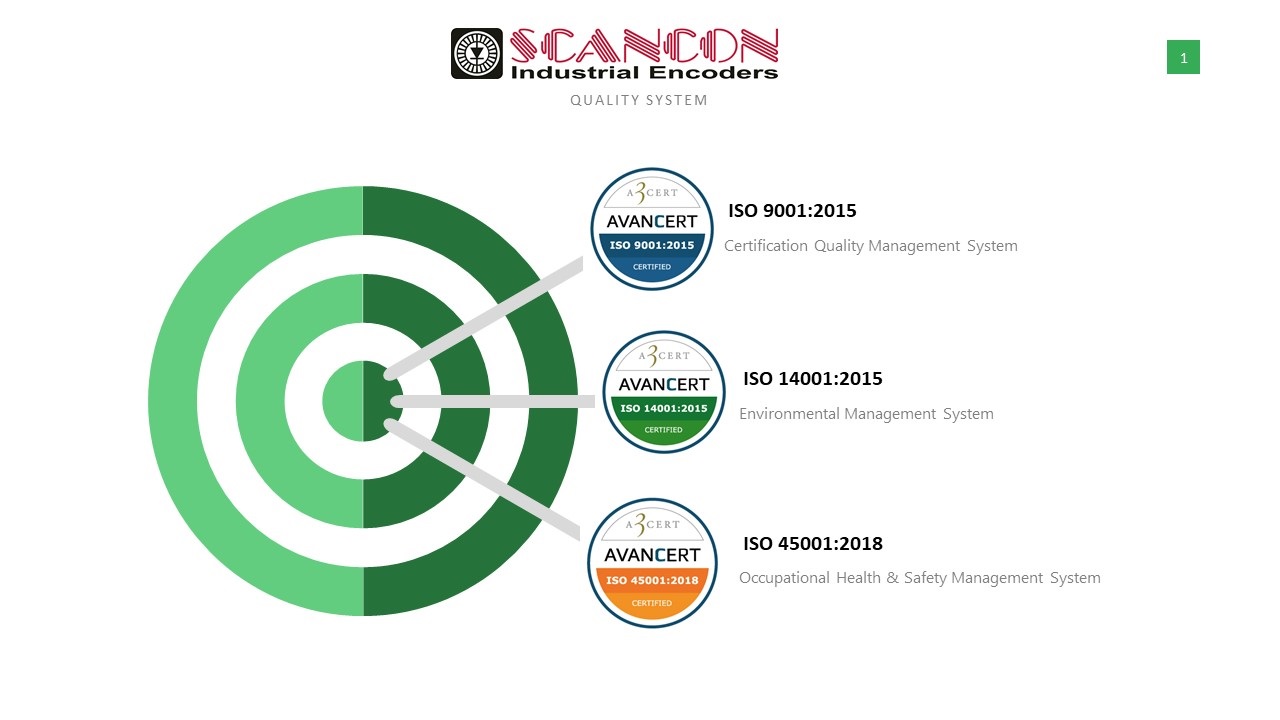 SCANCON
Industrial Encoders
QUALITY SYSTEM

1

A3CERT
AVANCERT
ISO 9001:2015
CERTIFIED

ISO 9001:2015
Certification Quality Management System

A3CERT
AVANCERT
ISO 14001:2015
CERTIFIED

ISO 14001:2015
Environmental Management System

A3CERT
AVANCERT
ISO 45001:2018
CERTIFIED

ISO 45001:2018
Occupational Health & Safety Management System